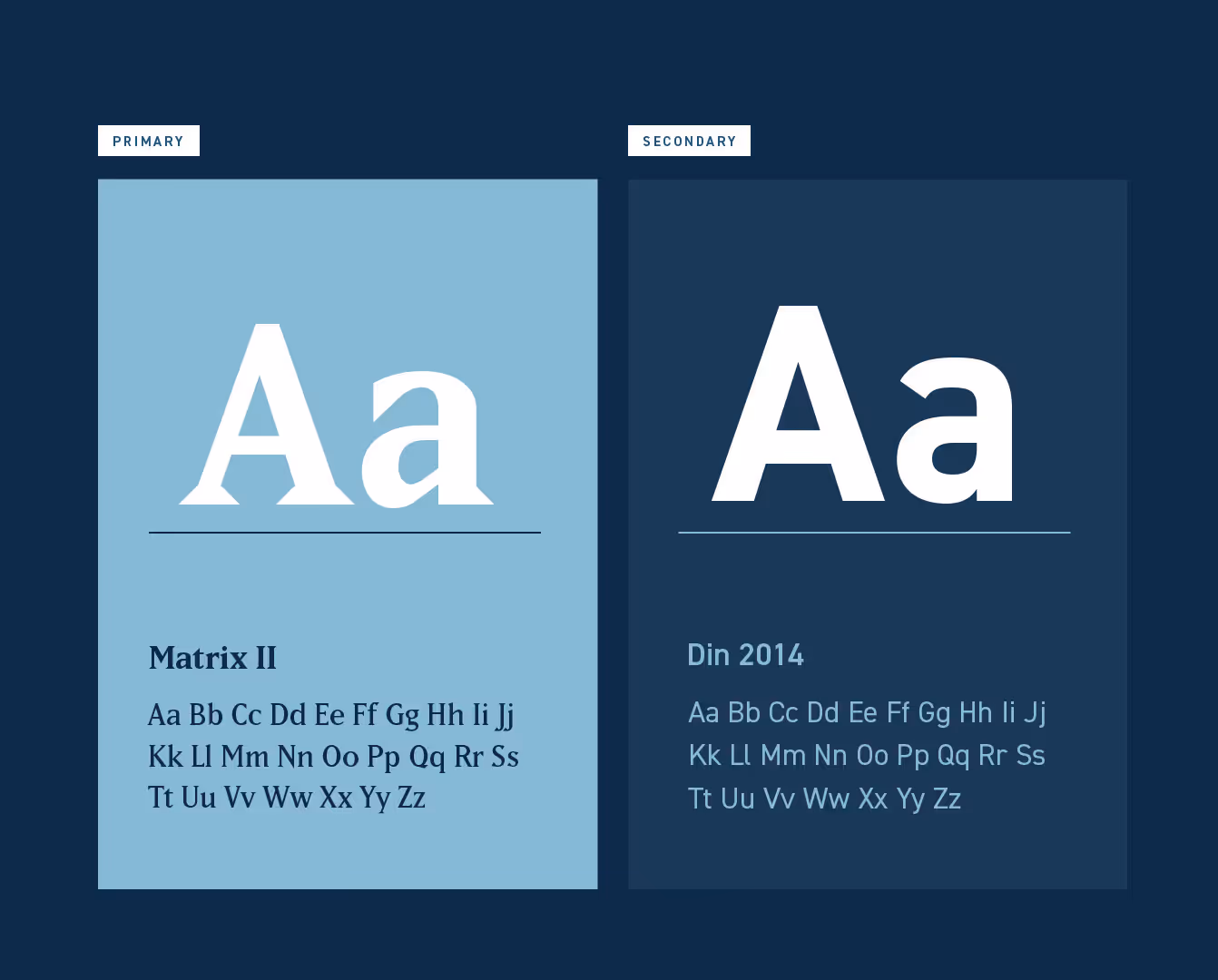 PRIMARY

Aa

Matrix II

Aa Bb Cc Dd Ee Ff Gg Hh Ii Jj
Kk Ll Mm Nn Oo Pp Qq Rr Ss
Tt Uu Vv Ww Xx Yy Zz

SECONDARY

Aa

Din 2014

Aa Bb Cc Dd Ee Ff Gg Hh Ii Jj
Kk Ll Mm Nn Oo Pp Qq Rr Ss
Tt Uu Vv Ww Xx Yy Zz